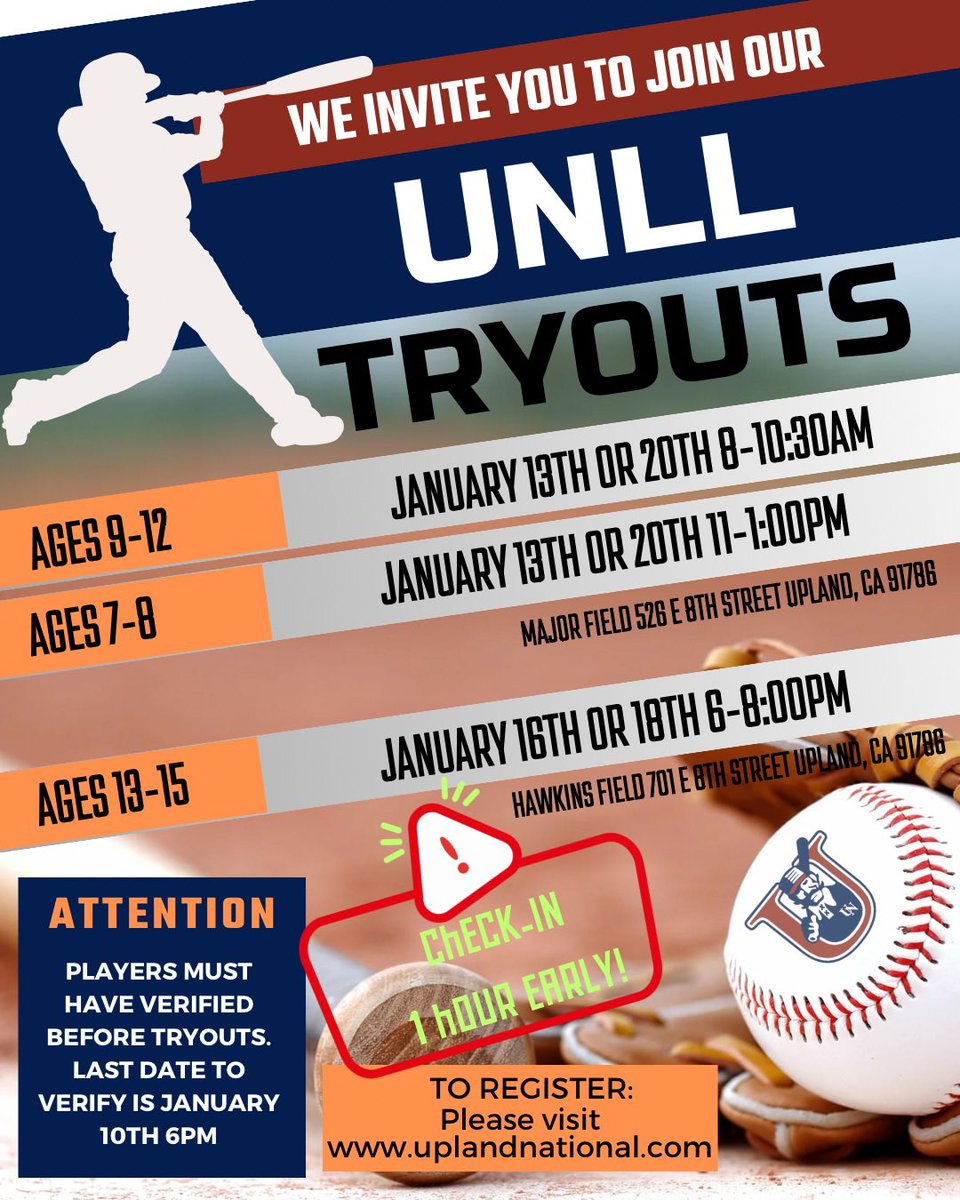 WE INVITE YOU TO JOIN OUR

UNLL TRYOUTS

AGES 9-12
JANUARY 13TH OR 20TH 8-10:30AM

AGES 7-8
JANUARY 13TH OR 20TH 11-1:00PM

MAJOR FIELD 526 E 8TH STREET UPLAND, CA 91786

AGES 13-15
JANUARY 16TH OR 18TH 6-8:00PM

HAWKINS FIELD 701 E 8TH STREET UPLAND, CA 91786

ATTENTION

PLAYERS MUST HAVE VERIFIED BEFORE TRYOUTS. LAST DATE TO VERIFY IS JANUARY 10TH 6PM

ChECK-IN 1 hOUR EARLY!

TO REGISTER:
Please visit
www.uplandnational.com